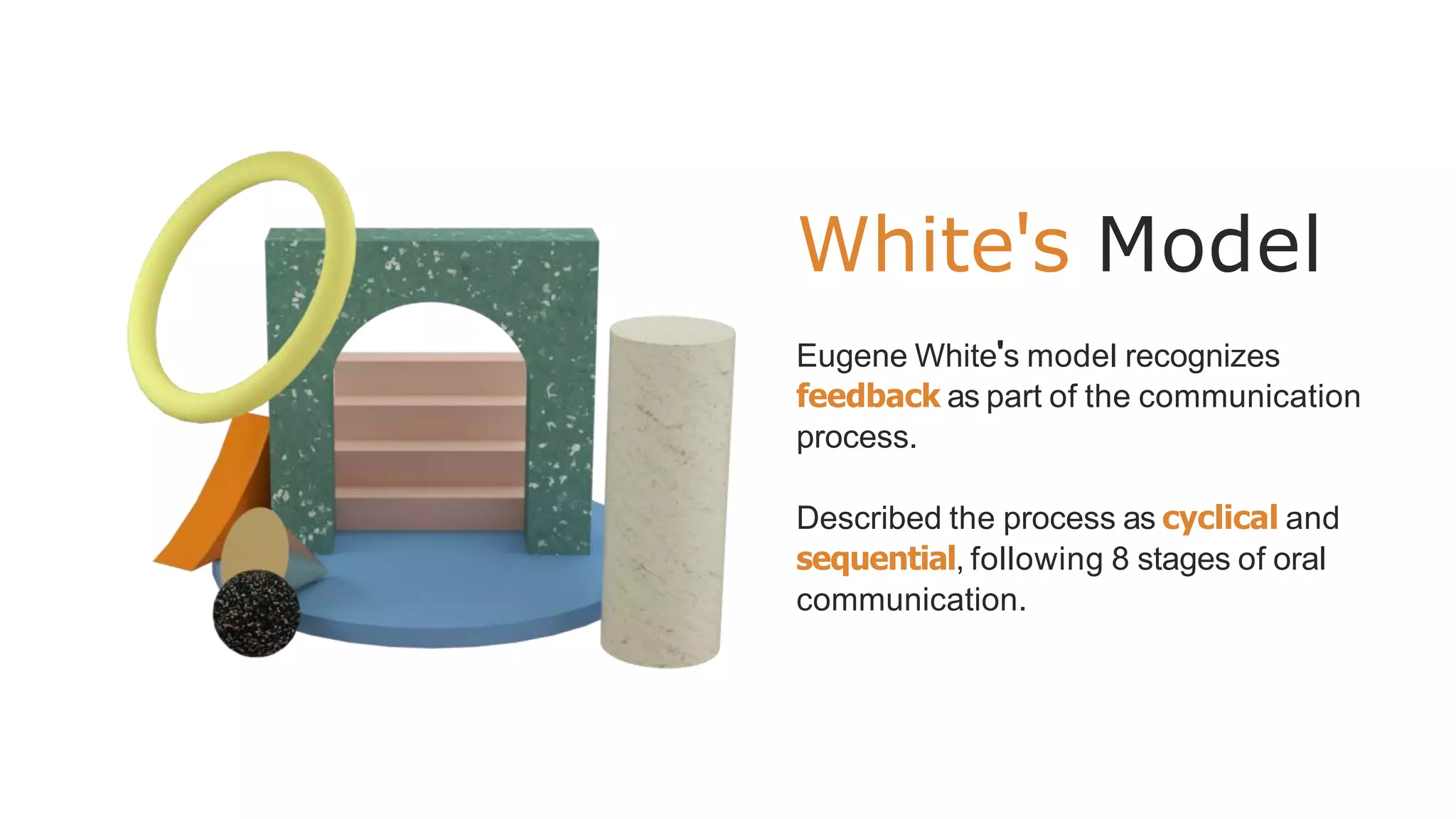 White's Model

Eugene White's model recognizes feedback as part of the communication process.

Described the process as cyclical and sequential, following 8 stages of oral communication.